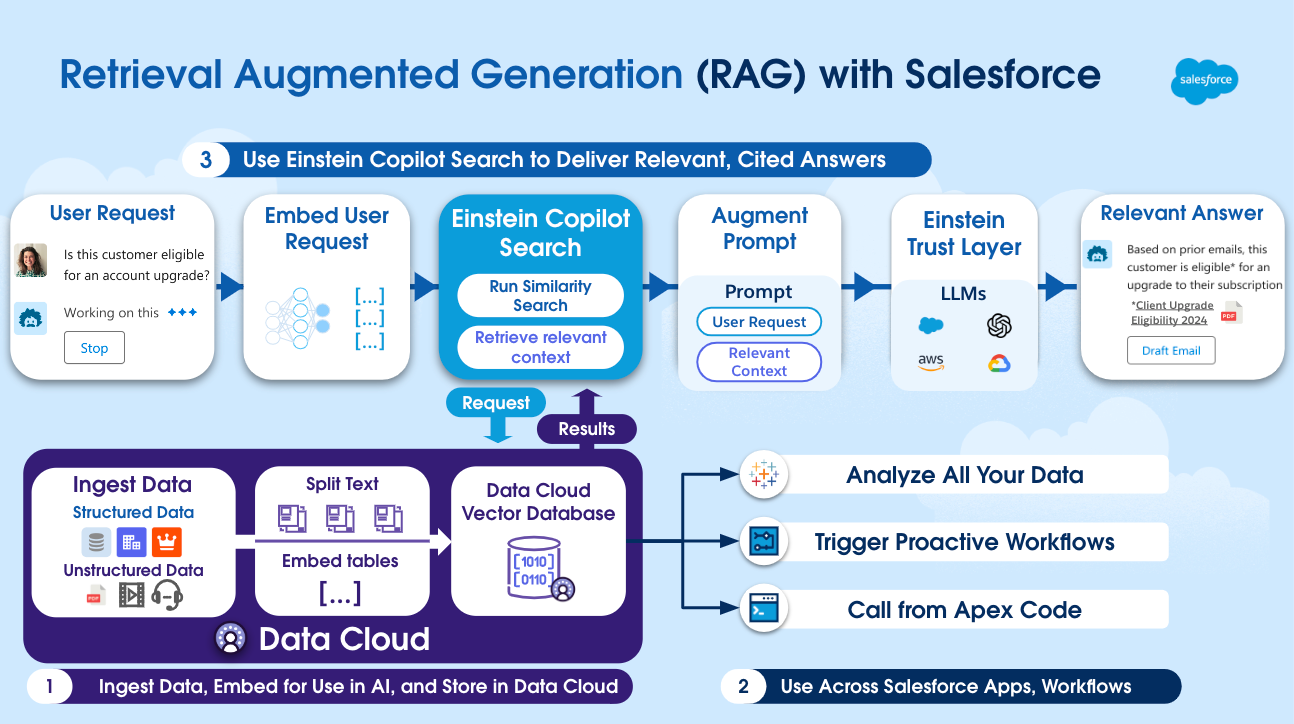 Retrieval Augmented Generation (RAG) with Salesforce

salesforce

3 Use Einstein Copilot Search to Deliver Relevant, Cited Answers

User Request

Is this customer eligible for an account upgrade?

Working on this

Stop

Embed User Request

[...]
[...]
[...]

Einstein Copilot Search

Run Similarity Search

Retrieve relevant context

Augment Prompt

Prompt

User Request

Relevant Context

Einstein Trust Layer

LLMs

aws

Relevant Answer

Based on prior emails, this customer is eligible* for an upgrade to their subscription

*Client Upgrade Eligibility 2024

PDF

Draft Email

Request

Results

Ingest Data

Structured Data

Unstructured Data

PDF

Split Text

Embed tables

[...]

Data Cloud Vector Database

[1010]
[0110]

Data Cloud

Analyze All Your Data

Trigger Proactive Workflows

Call from Apex Code

1 Ingest Data, Embed for Use in AI, and Store in Data Cloud

2 Use Across Salesforce Apps, Workflows